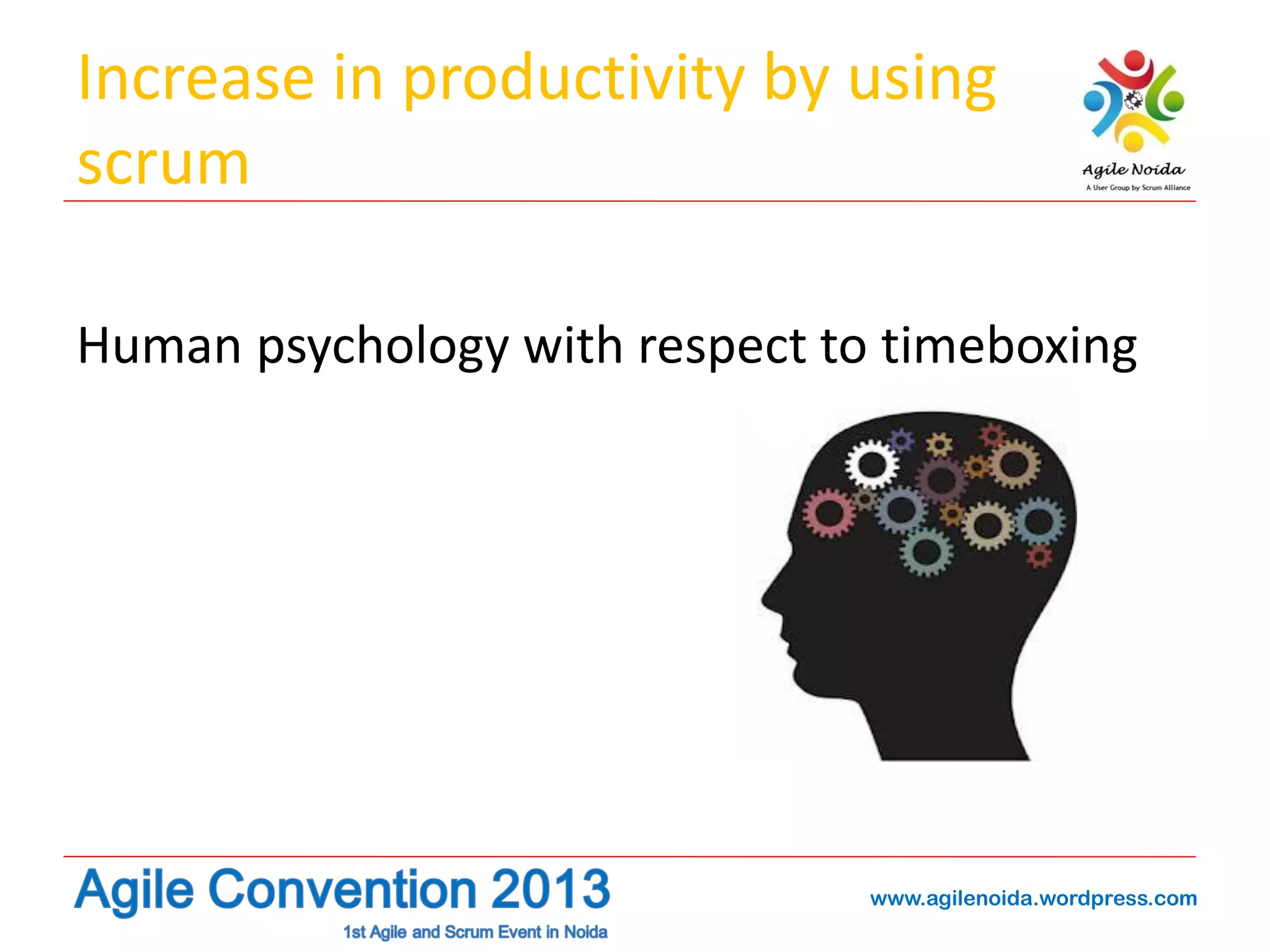 Increase in productivity by using scrum

Agile Noida
A User Group by Scrum Alliance

Human psychology with respect to timeboxing

Agile Convention 2013
1st Agile and Scrum Event in Noida

www.agilenoida.wordpress.com